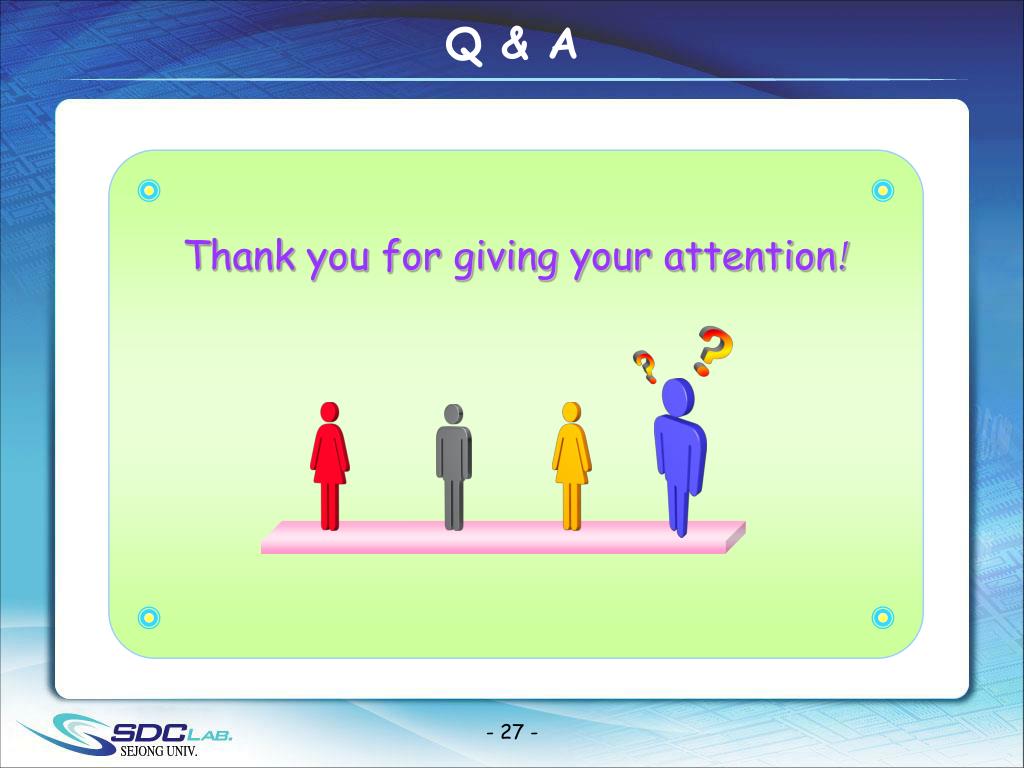 Q & A

Thank you for giving your attention!

?

?

SDC LAB.
SEJONG UNIV.

- 27 -